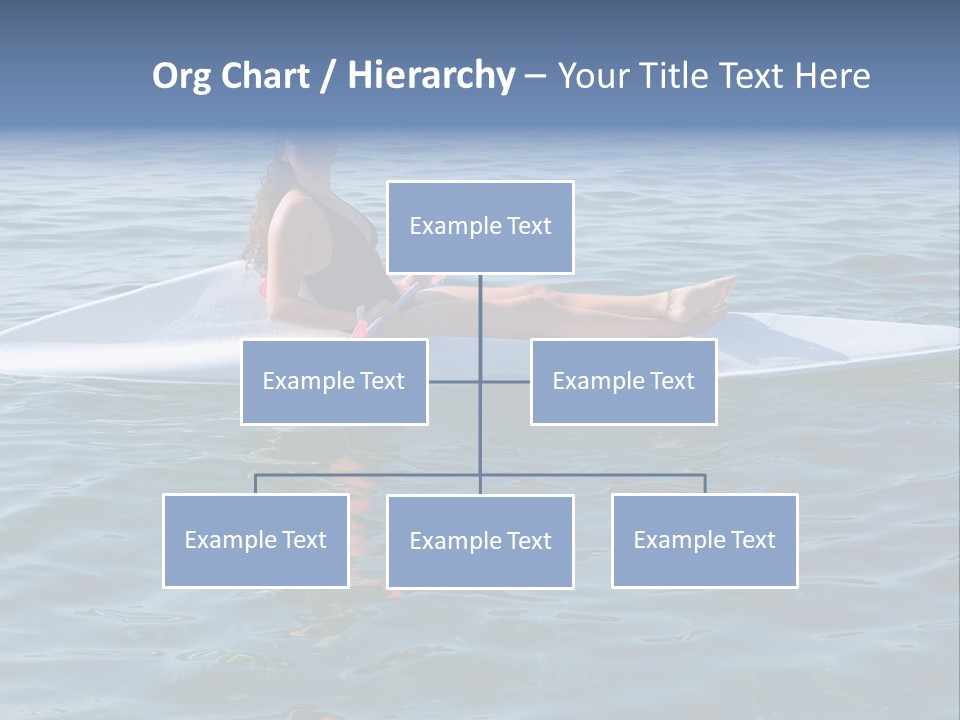 Org Chart / Hierarchy – Your Title Text Here

Example Text

Example Text

Example Text

Example Text

Example Text

Example Text